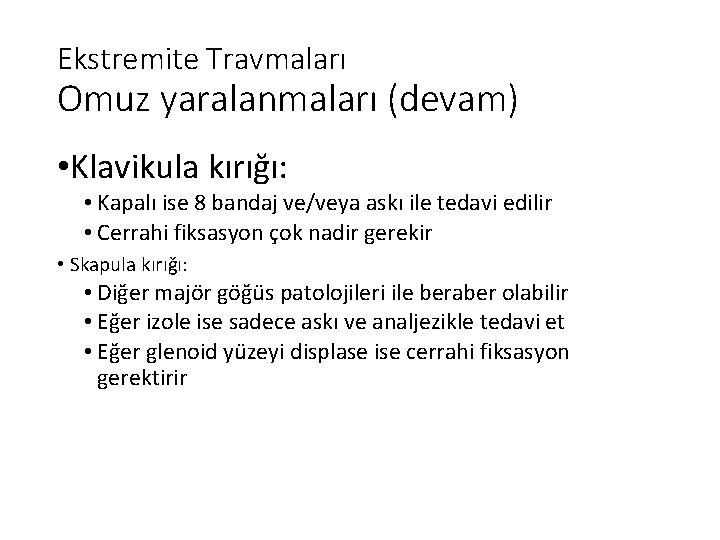 Ekstremite Travmaları
Omuz yaralanmaları (devam)

• Klavikula kırığı:
• Kapalı ise 8 bandaj ve/veya askı ile tedavi edilir
• Cerrahi fiksasyon çok nadir gerekir

• Skapula kırığı:
• Diğer majör göğüs patolojileri ile beraber olabilir
• Eğer izole ise sadece askı ve analjezikle tedavi et
• Eğer glenoid yüzeyi displase ise cerrahi fiksasyon gerektirir